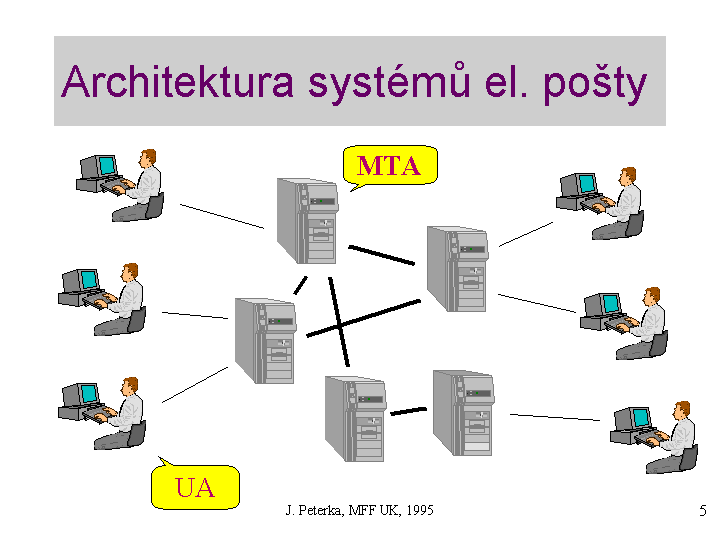 Architektura systémů el. pošty

MTA

UA

J. Peterka, MFF UK, 1995

5